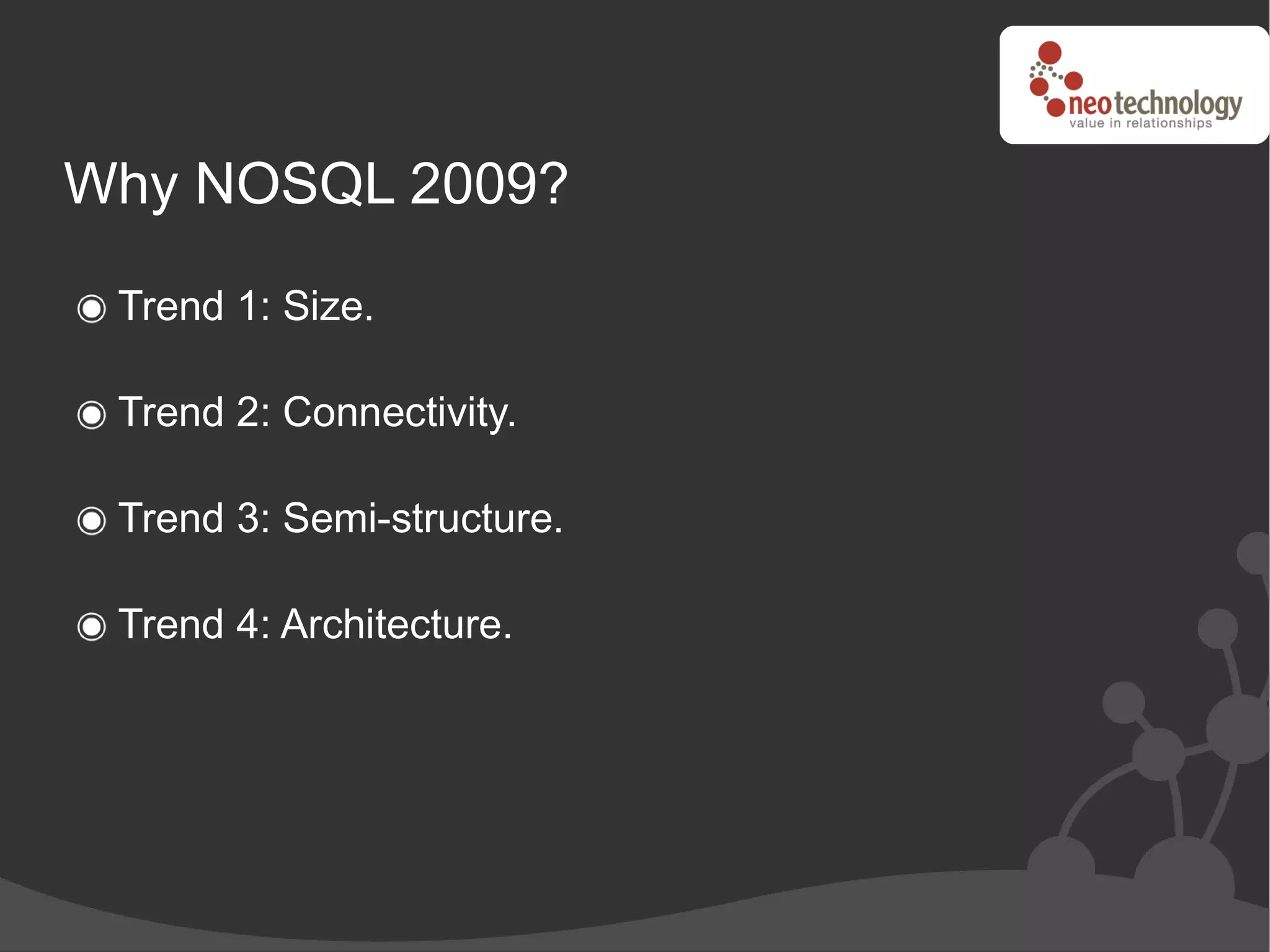 neotechnology
value in relationships

Why NOSQL 2009?

Trend 1: Size.

Trend 2: Connectivity.

Trend 3: Semi-structure.

Trend 4: Architecture.